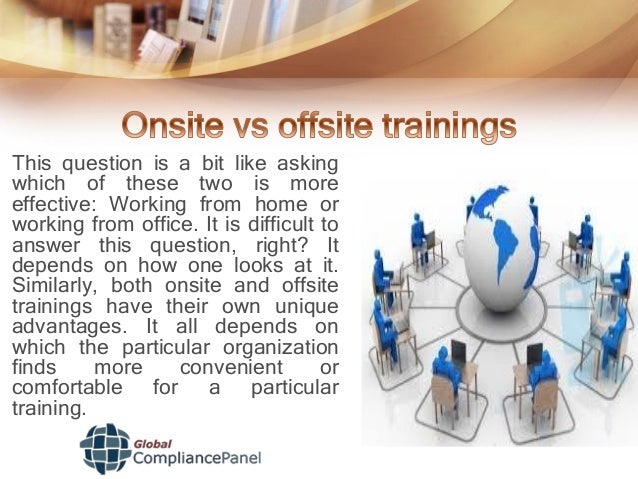 Onsite vs offsite trainings

This question is a bit like asking which of these two is more effective: Working from home or working from office. It is difficult to answer this question, right? It depends on how one looks at it. Similarly, both onsite and offsite trainings have their own unique advantages. It all depends on which the particular organization finds more convenient or comfortable for a particular training.

Global CompliancePanel